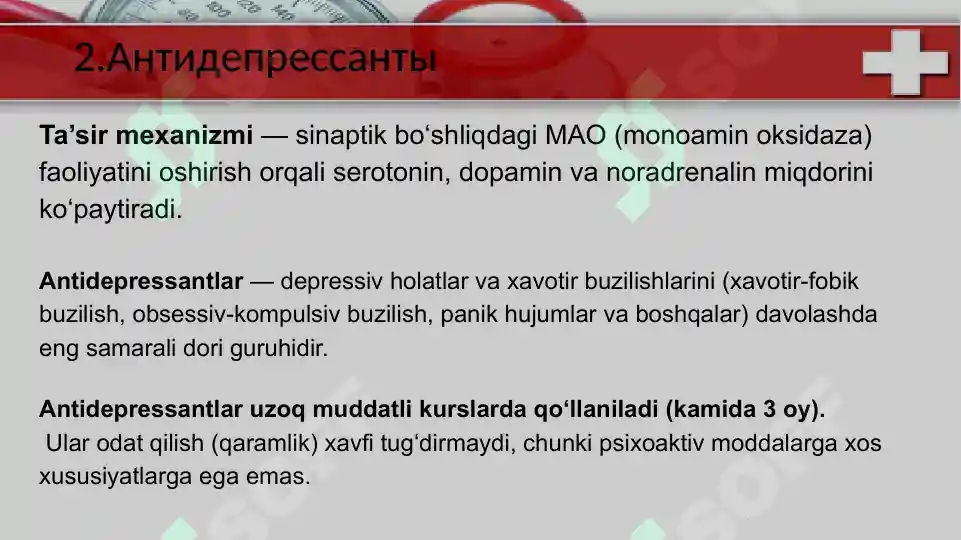 2.Антидепрессанты

Ta’sir mexanizmi — sinaptik bo‘shliqdagi MAO (monoamin oksidaza) faoliyatini oshirish orqali serotonin, dopamin va noradrenalin miqdorini ko‘paytiradi.

Antidepressantlar — depressiv holatlar va xavotir buzilishlarini (xavotir-fobik buzilish, obsessiv-kompulsiv buzilish, panik hujumlar va boshqalar) davolashda eng samarali dori guruhidir.

Antidepressantlar uzoq muddatli kurslarda qo‘llaniladi (kamida 3 oy).
Ular odat qilish (qaramlik) xavfi tug‘dirmaydi, chunki psixoaktiv moddalarga xos xususiyatlarga ega emas.